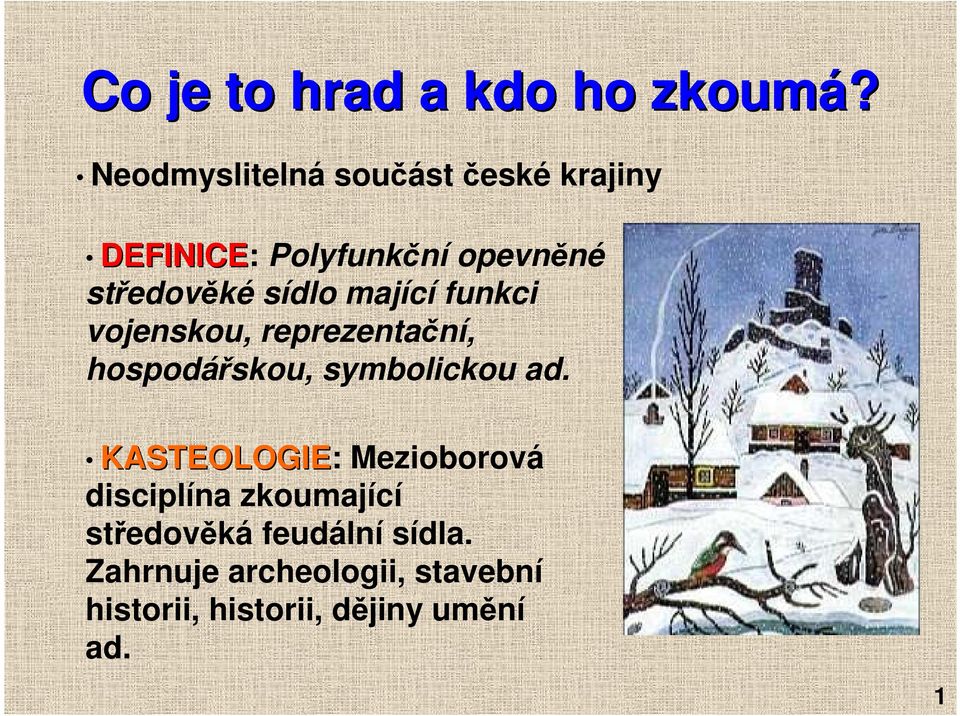 Co je to hrad a kdo ho zkoumá?

• Neodmyslitelná součást české krajiny

• DEFINICE: Polyfunkční opevněné středověké sídlo mající funkci vojenskou, reprezentační, hospodářskou, symbolickou ad.

• KASTEOLOGIE: Mezioborová disciplína zkoumající středověká feudální sídla. Zahrnuje archeologii, stavební historii, historii, dějiny umění ad.

1